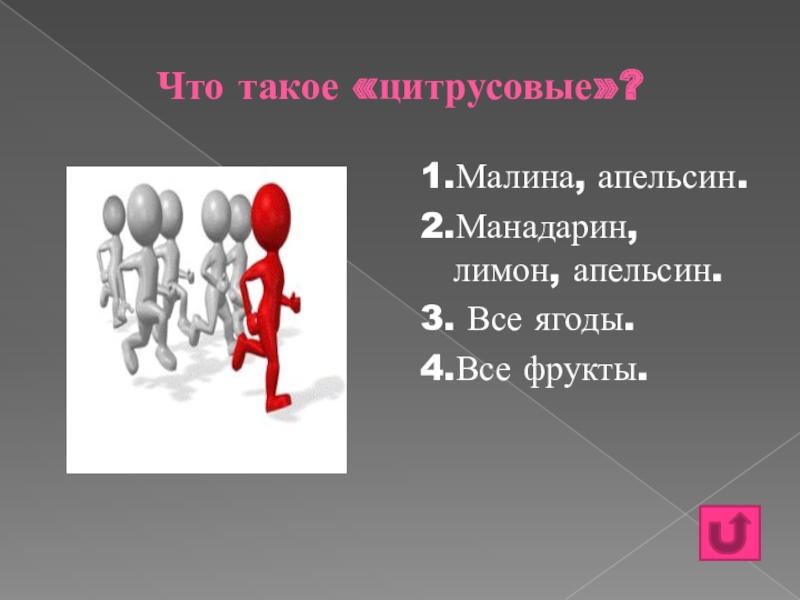 Что такое «цитрусовые»?

1.Малина, апельсин.

2.Манадарин, лимон, апельсин.

3. Все ягоды.

4.Все фрукты.